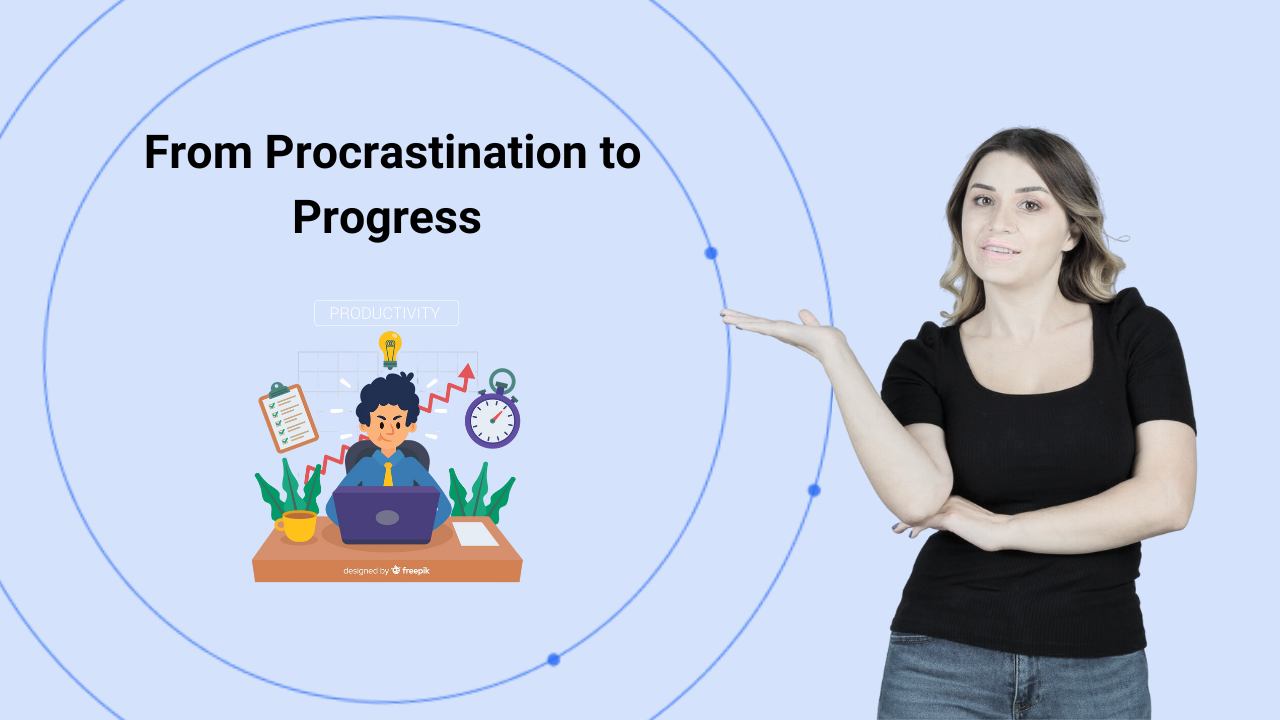 From Procrastination to Progress

PRODUCTIVITY

designed by freepik